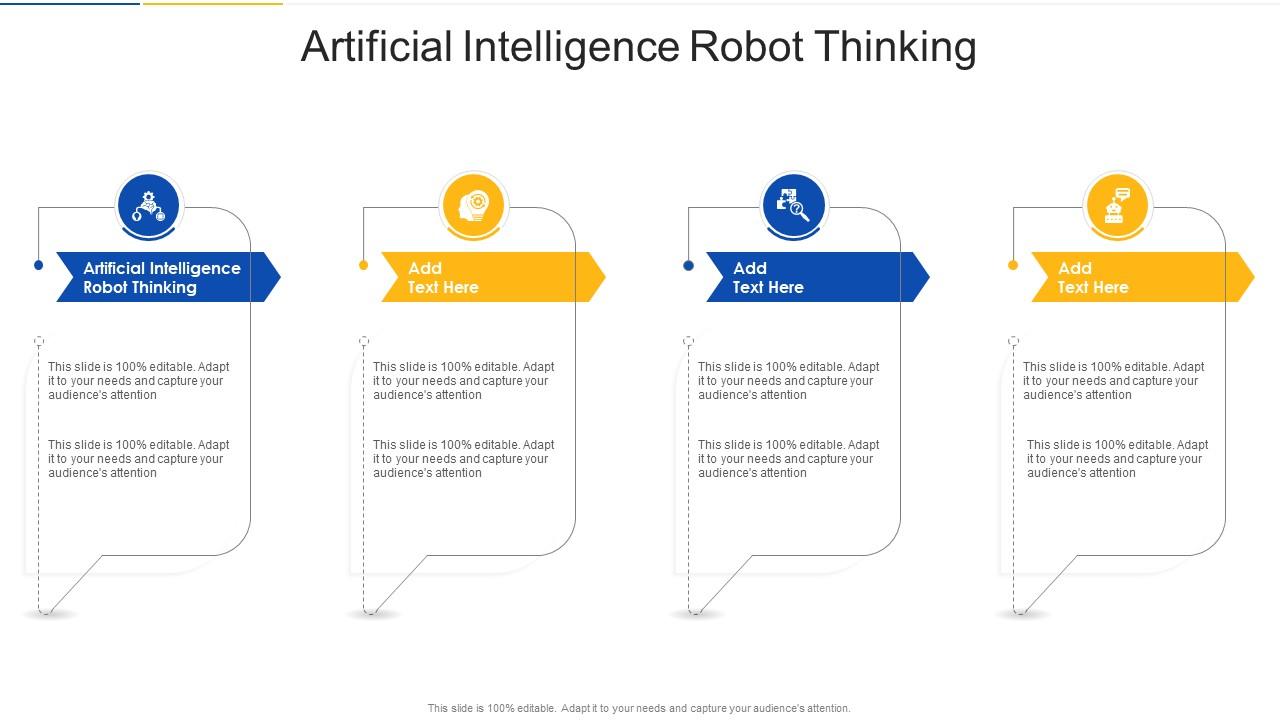 Artificial Intelligence Robot Thinking

Artificial Intelligence Robot Thinking

This slide is 100% editable. Adapt it to your needs and capture your audience's attention

This slide is 100% editable. Adapt it to your needs and capture your audience's attention

Add Text Here

This slide is 100% editable. Adapt it to your needs and capture your audience's attention

This slide is 100% editable. Adapt it to your needs and capture your audience's attention

Add Text Here

This slide is 100% editable. Adapt it to your needs and capture your audience's attention

This slide is 100% editable. Adapt it to your needs and capture your audience's attention

Add Text Here

This slide is 100% editable. Adapt it to your needs and capture your audience's attention

This slide is 100% editable. Adapt it to your needs and capture your audience's attention

This slide is 100% editable. Adapt it to your needs and capture your audience's attention.